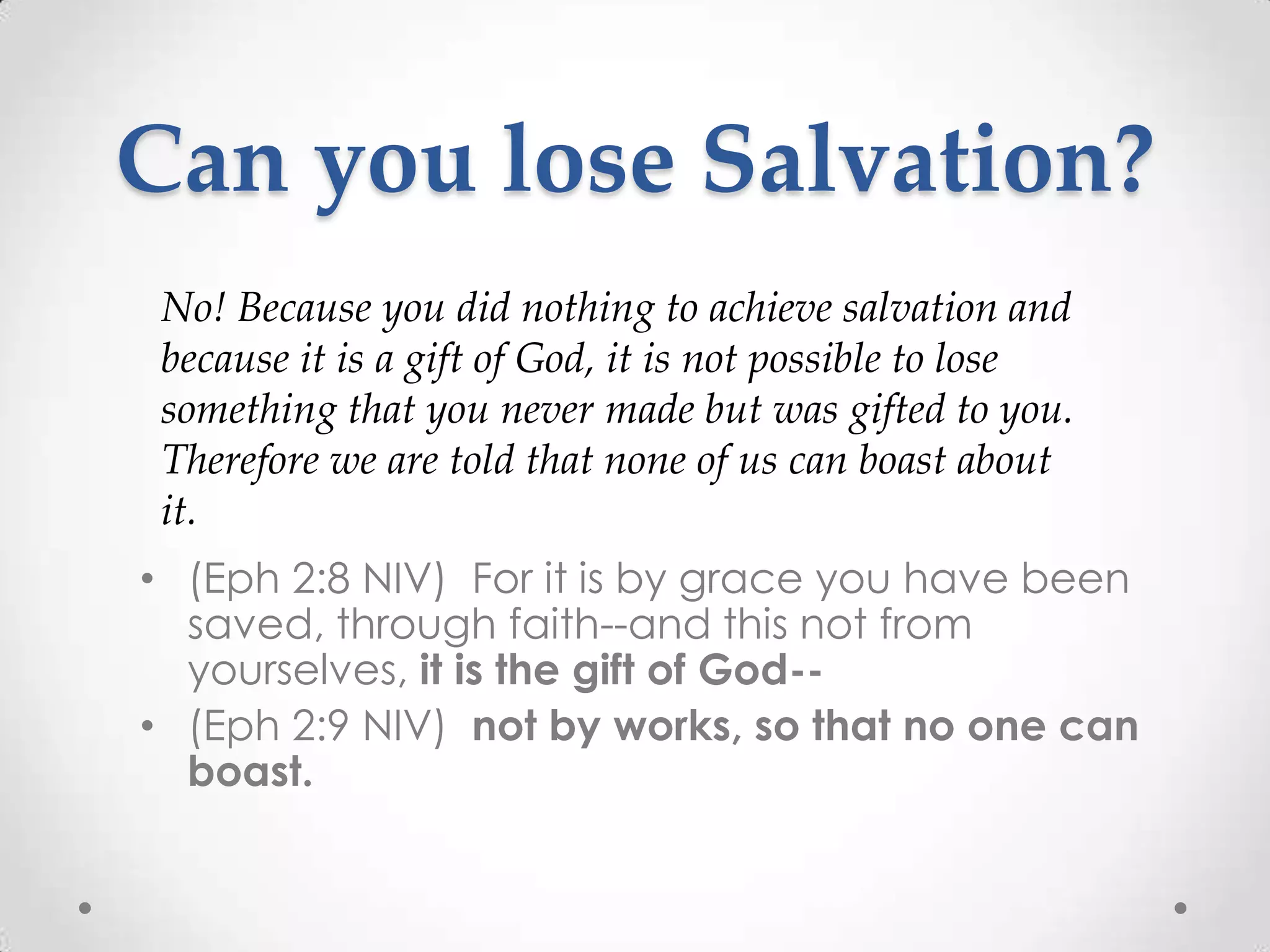 Can you lose Salvation?

No! Because you did nothing to achieve salvation and because it is a gift of God, it is not possible to lose something that you never made but was gifted to you. Therefore we are told that none of us can boast about it.

• (Eph 2:8 NIV) For it is by grace you have been saved, through faith--and this not from yourselves, it is the gift of God--
• (Eph 2:9 NIV) not by works, so that no one can boast.